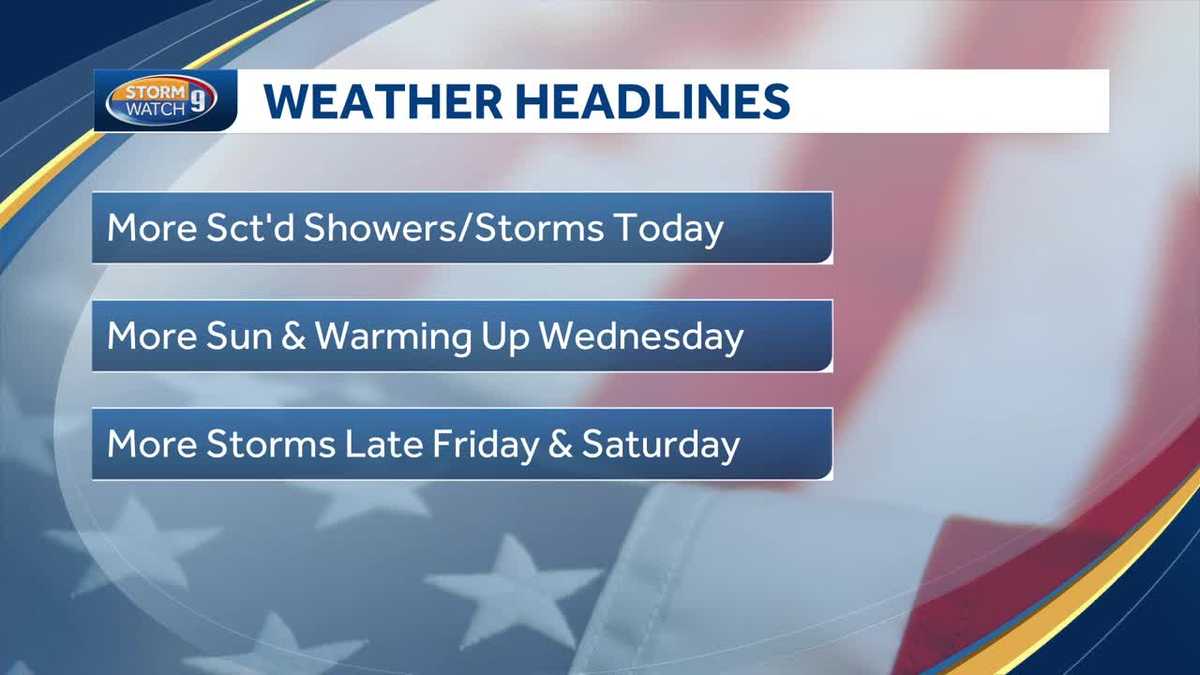 STORM WATCH 9

WEATHER HEADLINES

More Sct'd Showers/Storms Today

More Sun & Warming Up Wednesday

More Storms Late Friday & Saturday